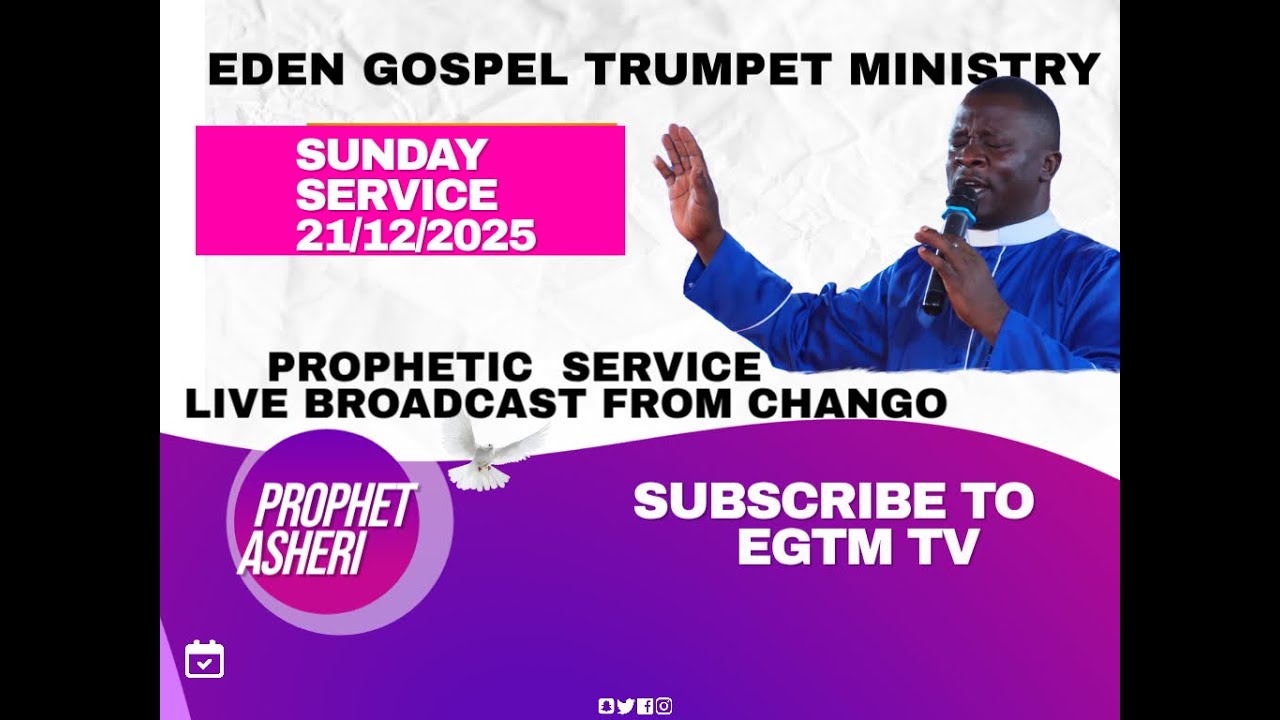 EDEN GOSPEL TRUMPET MINISTRY

SUNDAY SERVICE 21/12/2025

PROPHETIC SERVICE
LIVE BROADCAST FROM CHANGO

PROPHET ASHERI

SUBSCRIBE TO EGTM TV